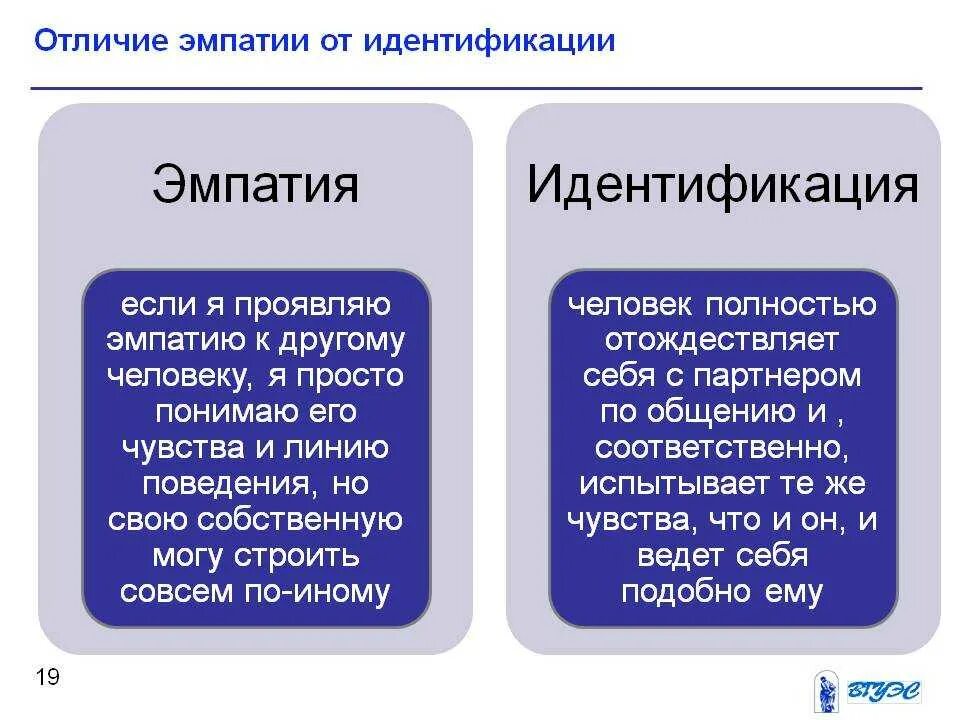 Отличие эмпатии от идентификации

Эмпатия

если я проявляю эмпатию к другому человеку, я просто понимаю его чувства и линию поведения, но свою собственную могу строить совсем по-иному

Идентификация

человек полностью отождествляет себя с партнером по общению и , соответственно, испытывает те же чувства, что и он, и ведет себя подобно ему

19

ВГУЭС